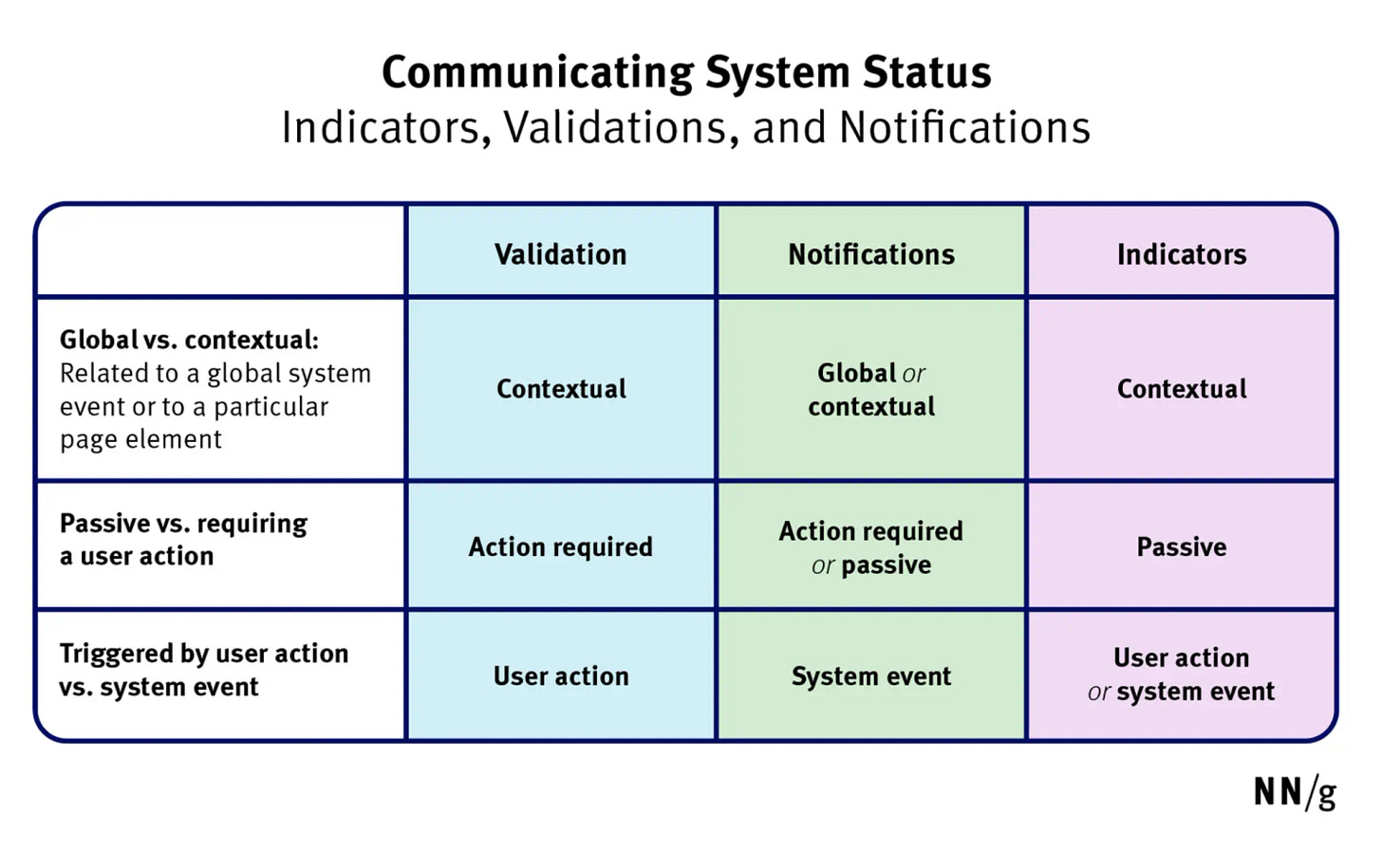 Communicating System Status
Indicators, Validations, and Notifications

| | Validation | Notifications | Indicators |
|---|---|---|---|
| Global vs. contextual: Related to a global system event or to a particular page element | Contextual | Global or contextual | Contextual |
| Passive vs. requiring a user action | Action required | Action required or passive | Passive |
| Triggered by user action vs. system event | User action | System event | User action or system event |

NN/g